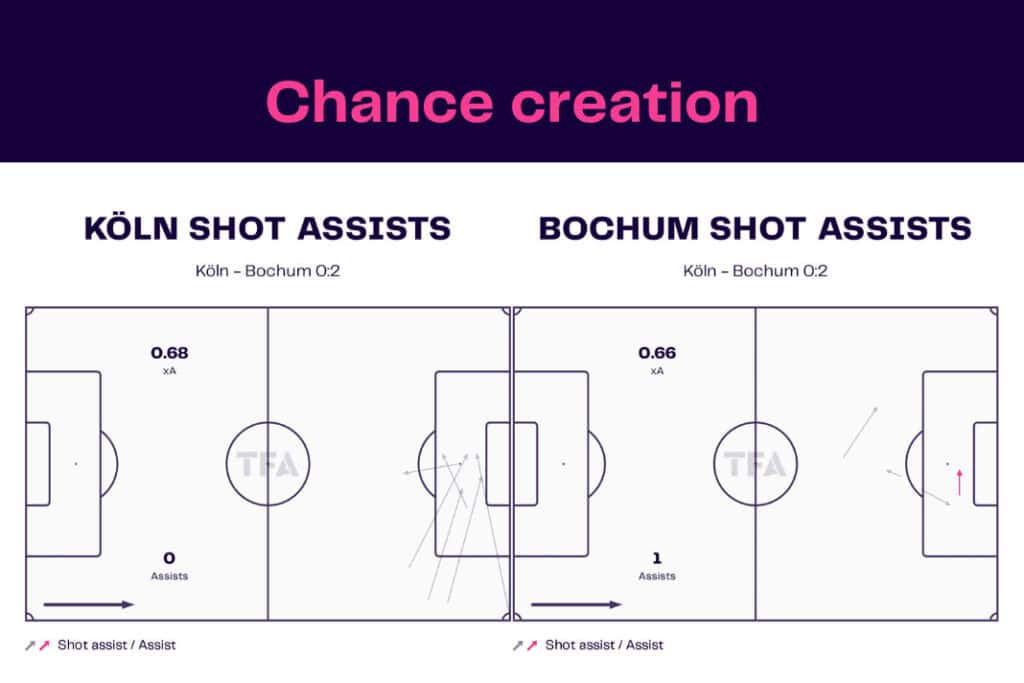 Chance creation

KÖLN SHOT ASSISTS

Köln - Bochum 0:2

0.68
xA

TFA

0
Assists

Shot assist / Assist

BOCHUM SHOT ASSISTS

Köln - Bochum 0:2

0.66
xA

TFA

1
Assists

Shot assist / Assist